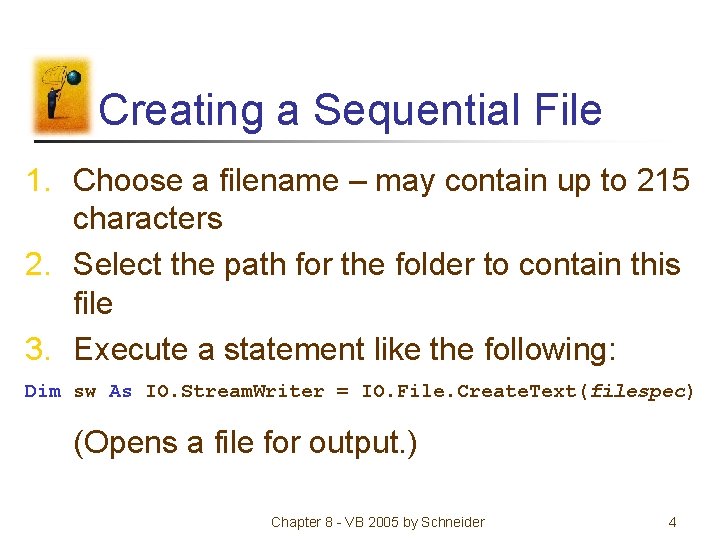 Creating a Sequential File

1. Choose a filename – may contain up to 215 characters
2. Select the path for the folder to contain this file
3. Execute a statement like the following:

Dim sw As IO.StreamWriter = IO.File.CreateText(filespec)

(Opens a file for output.)

Chapter 8 - VB 2005 by Schneider

4